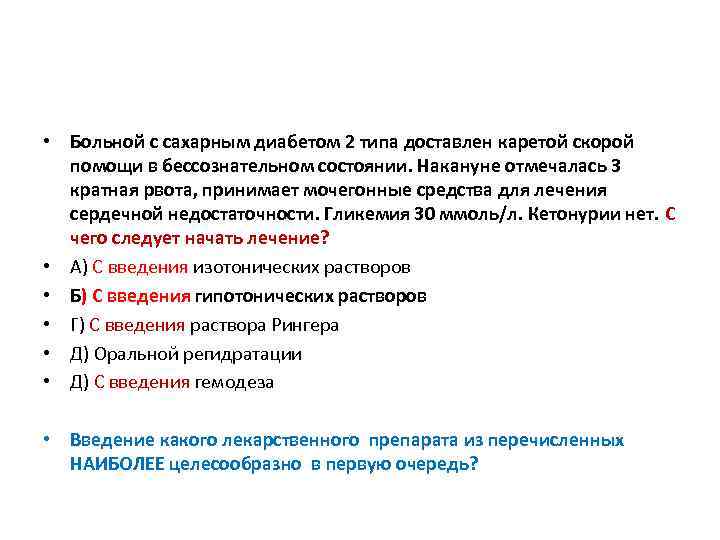 • Больной с сахарным диабетом 2 типа доставлен каретой скорой помощи в бессознательном состоянии. Накануне отмечалась 3 кратная рвота, принимает мочегонные средства для лечения сердечной недостаточности. Гликемия 30 ммоль/л. Кетонурии нет. С чего следует начать лечение?

• А) С введения изотонических растворов

• Б) С введения гипотонических растворов

• Г) С введения раствора Рингера

• Д) Оральной регидратации

• Д) С введения гемодеза

• Введение какого лекарственного препарата из перечисленных НАИБОЛЕЕ целесообразно в первую очередь?